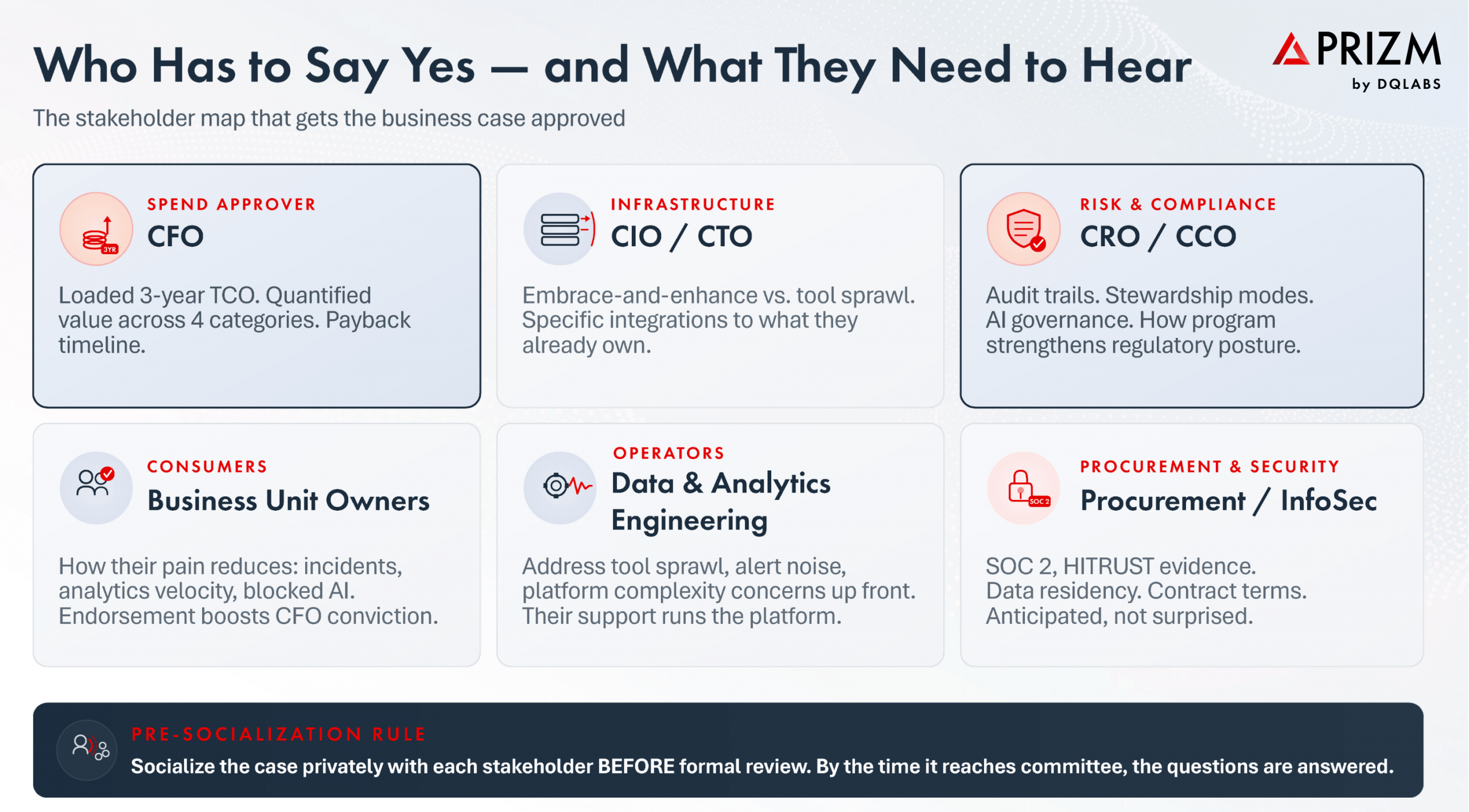 Who Has to Say Yes — and What They Need to Hear

PRIZM
by DQLABS

The stakeholder map that gets the business case approved

SPEND APPROVER
CFO

Loaded 3-year TCO. Quantified value across 4 categories. Payback timeline.

INFRASTRUCTURE
CIO / CTO

Embrace-and-enhance vs. tool sprawl. Specific integrations to what they already own.

RISK & COMPLIANCE
CRO / CCO

Audit trails. Stewardship modes. AI governance. How program strengthens regulatory posture.

CONSUMERS
Business Unit Owners

How their pain reduces: incidents, analytics velocity, blocked AI. Endorsement boosts CFO conviction.

OPERATORS
Data & Analytics Engineering

Address tool sprawl, alert noise, platform complexity concerns up front. Their support runs the platform.

PROCUREMENT & SECURITY
Procurement / InfoSec

SOC 2, HITRUST evidence. Data residency. Contract terms. Anticipated, not surprised.

PRE-SOCIALIZATION RULE
Socialize the case privately with each stakeholder BEFORE formal review. By the time it reaches committee, the questions are answered.